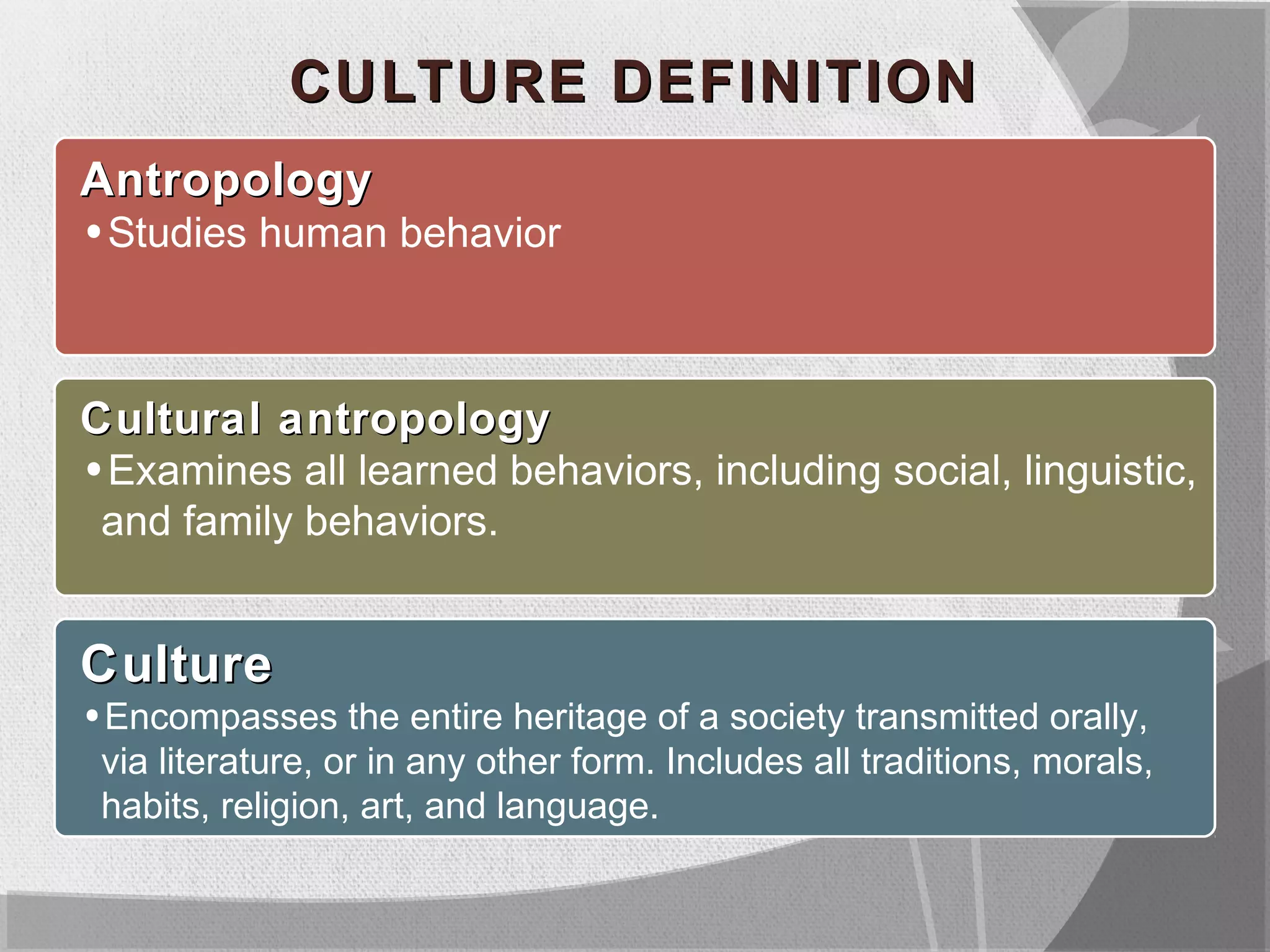 CULTURE DEFINITION

Antropology
• Studies human behavior

Cultural antropology
• Examines all learned behaviors, including social, linguistic, and family behaviors.

Culture
• Encompasses the entire heritage of a society transmitted orally, via literature, or in any other form. Includes all traditions, morals, habits, religion, art, and language.